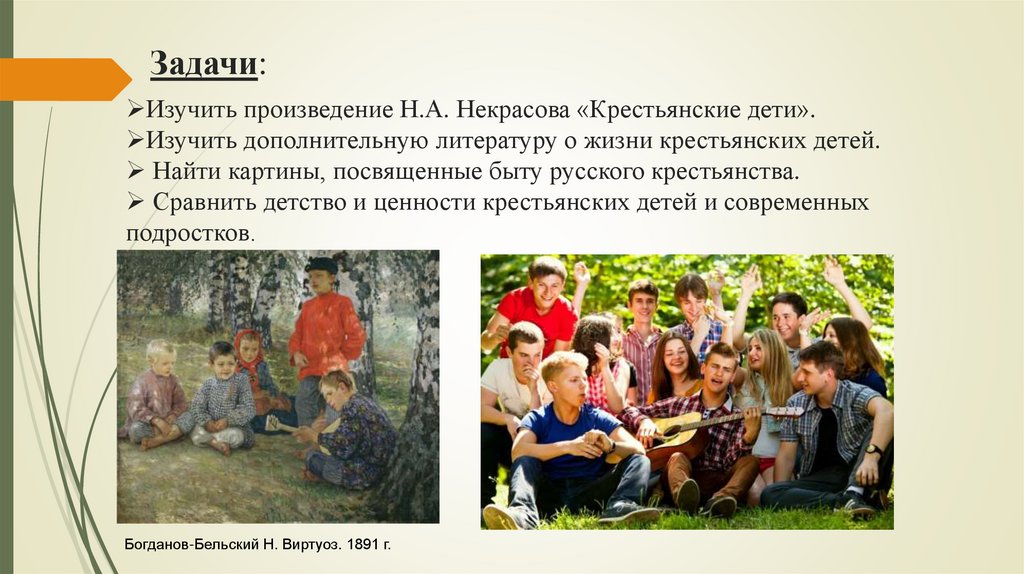 Задачи:

➢Изучить произведение Н.А. Некрасова «Крестьянские дети».
➢Изучить дополнительную литературу о жизни крестьянских детей.
➢ Найти картины, посвященные быту русского крестьянства.
➢ Сравнить детство и ценности крестьянских детей и современных подростков.

Богданов-Бельский Н. Виртуоз. 1891 г.